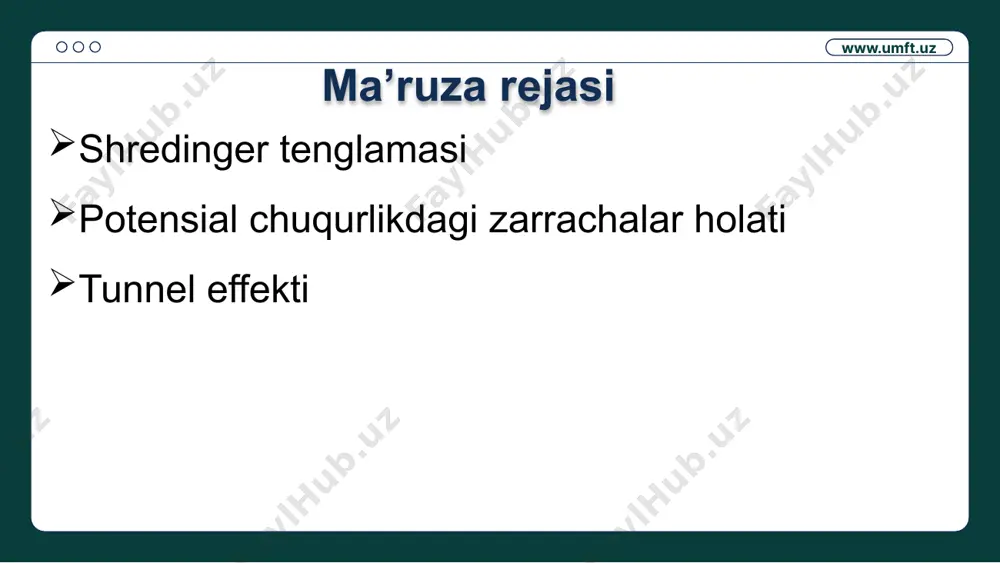 www.umft.uz

Ma’ruza rejasi

➢Shredinger tenglamasi

➢Potensial chuqurlikdagi zarrachalar holati

➢Tunnel effekti

FaylHub.uz